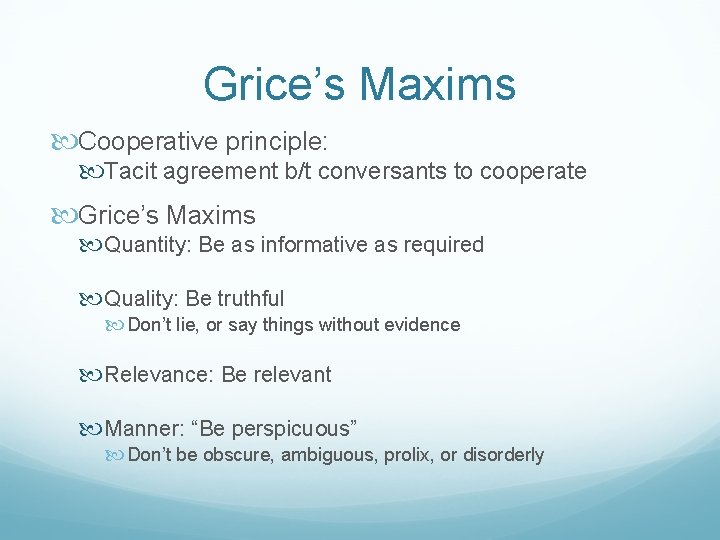 Grice's Maxims

Cooperative principle:

Tacit agreement b/t conversants to cooperate

Grice's Maxims

Quantity: Be as informative as required

Quality: Be truthful

Don't lie, or say things without evidence

Relevance: Be relevant

Manner: "Be perspicuous"

Don't be obscure, ambiguous, prolix, or disorderly